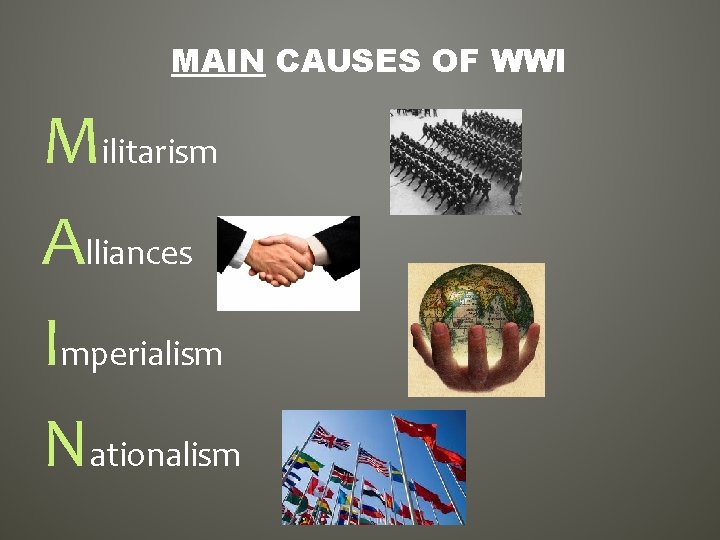 MAIN CAUSES OF WWI

Militarism

Alliances

Imperialism

Nationalism